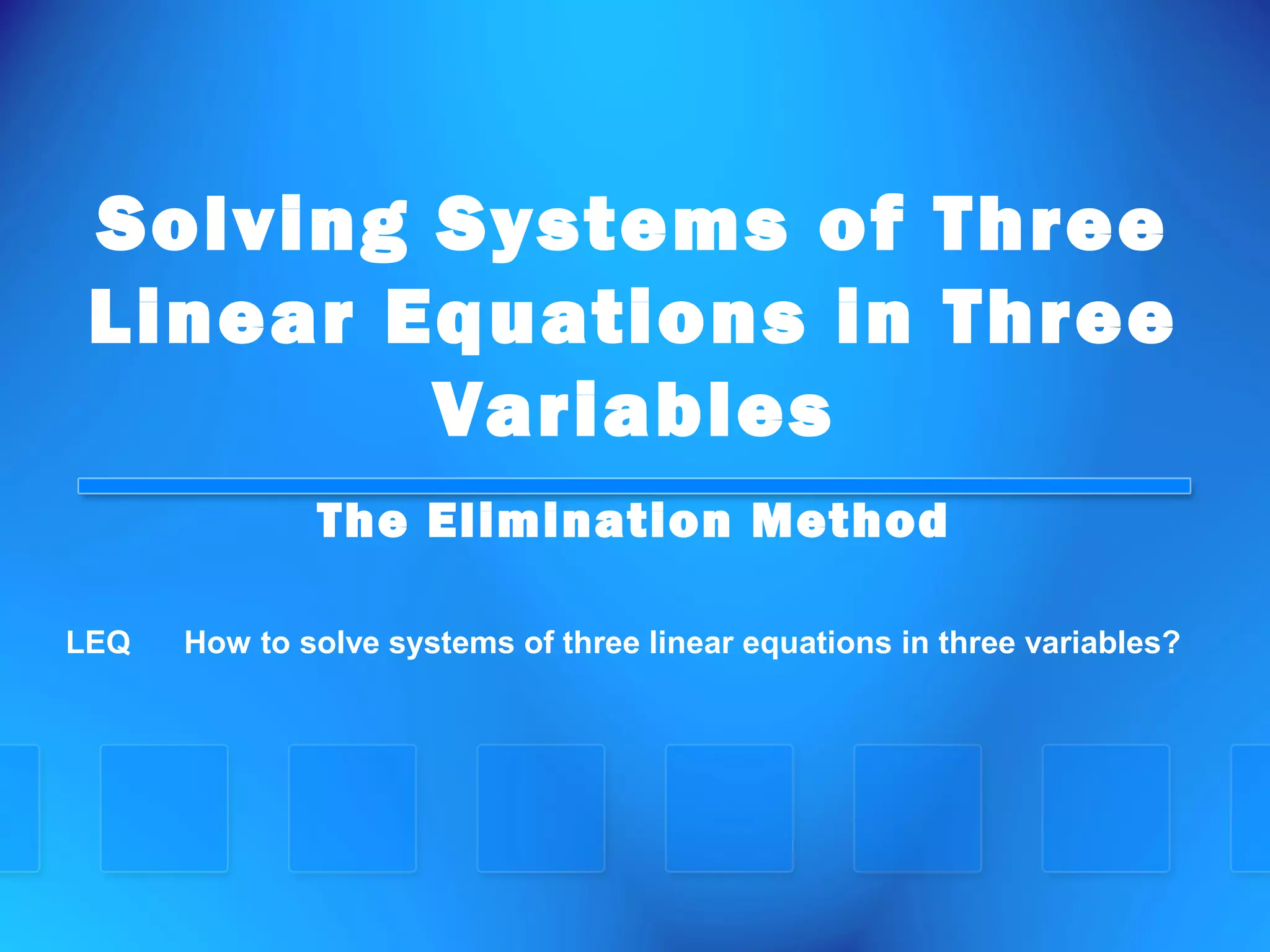 Solving Systems of Three Linear Equations in Three Variables

The Elimination Method

LEQ How to solve systems of three linear equations in three variables?